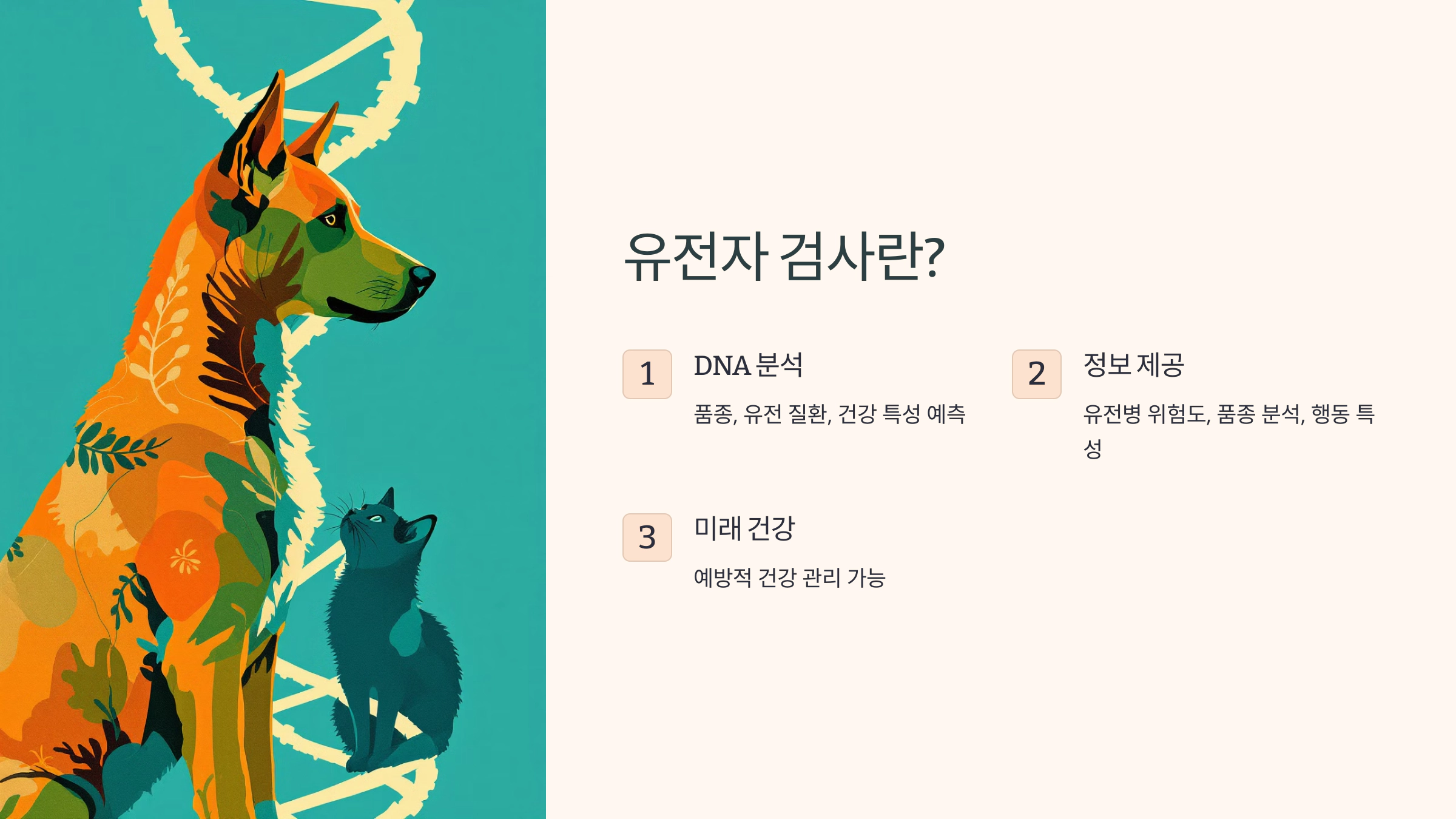 유전자 검사란?

1

DNA 분석

품종, 유전 질환, 건강 특성 예측

2

정보 제공

유전병 위험도, 품종 분석, 행동 특성

3

미래 건강

예방적 건강 관리 가능